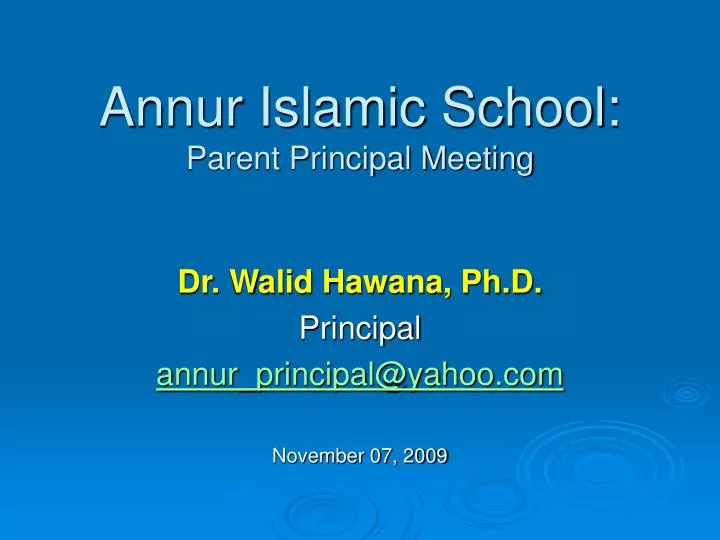 Annur Islamic School:
Parent Principal Meeting

Dr. Walid Hawana, Ph.D.
Principal
annur_principal@yahoo.com

November 07, 2009